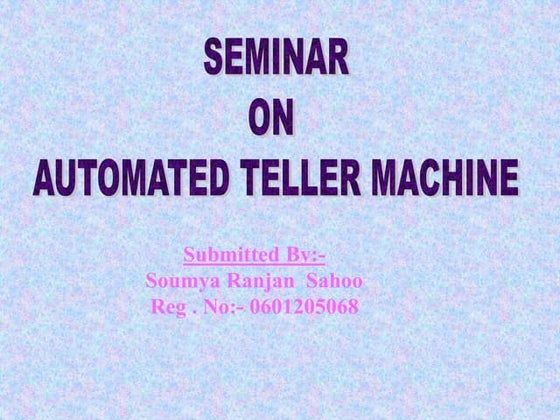 SEMINAR
ON
AUTOMATED TELLER MACHINE

Submitted By:-
Soumya Ranjan Sahoo
Reg . No:- 0601205068